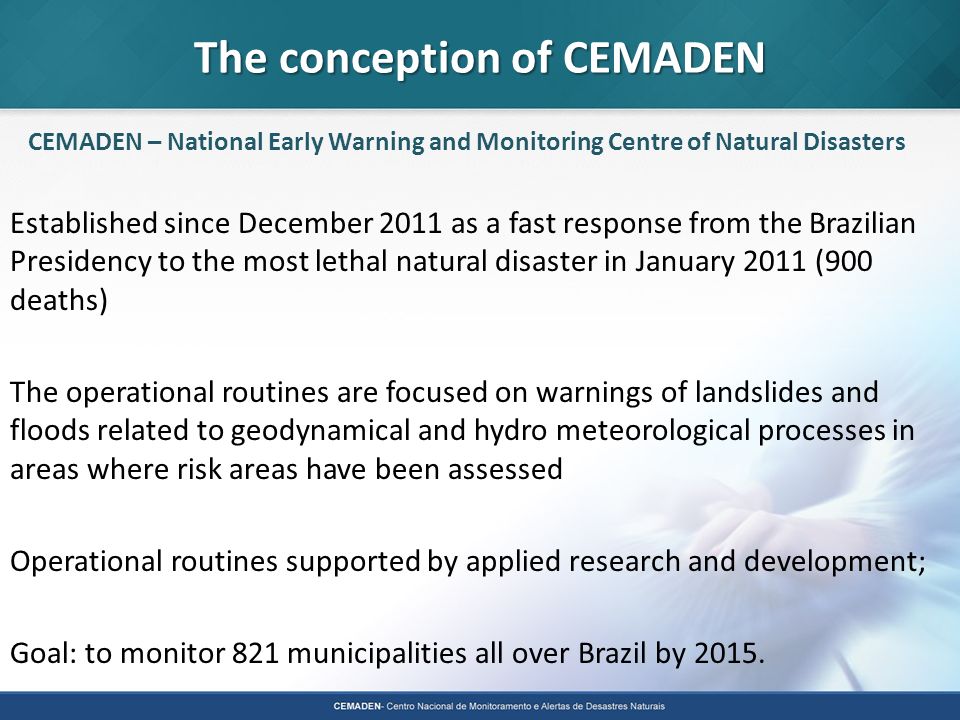 The conception of CEMADEN

CEMADEN – National Early Warning and Monitoring Centre of Natural Disasters

Established since December 2011 as a fast response from the Brazilian Presidency to the most lethal natural disaster in January 2011 (900 deaths)

The operational routines are focused on warnings of landslides and floods related to geodynamical and hydro meteorological processes in areas where risk areas have been assessed

Operational routines supported by applied research and development;

Goal: to monitor 821 municipalities all over Brazil by 2015.

CEMADEN- Centro Nacional de Monitoramento e Alertas de Desastres Naturais